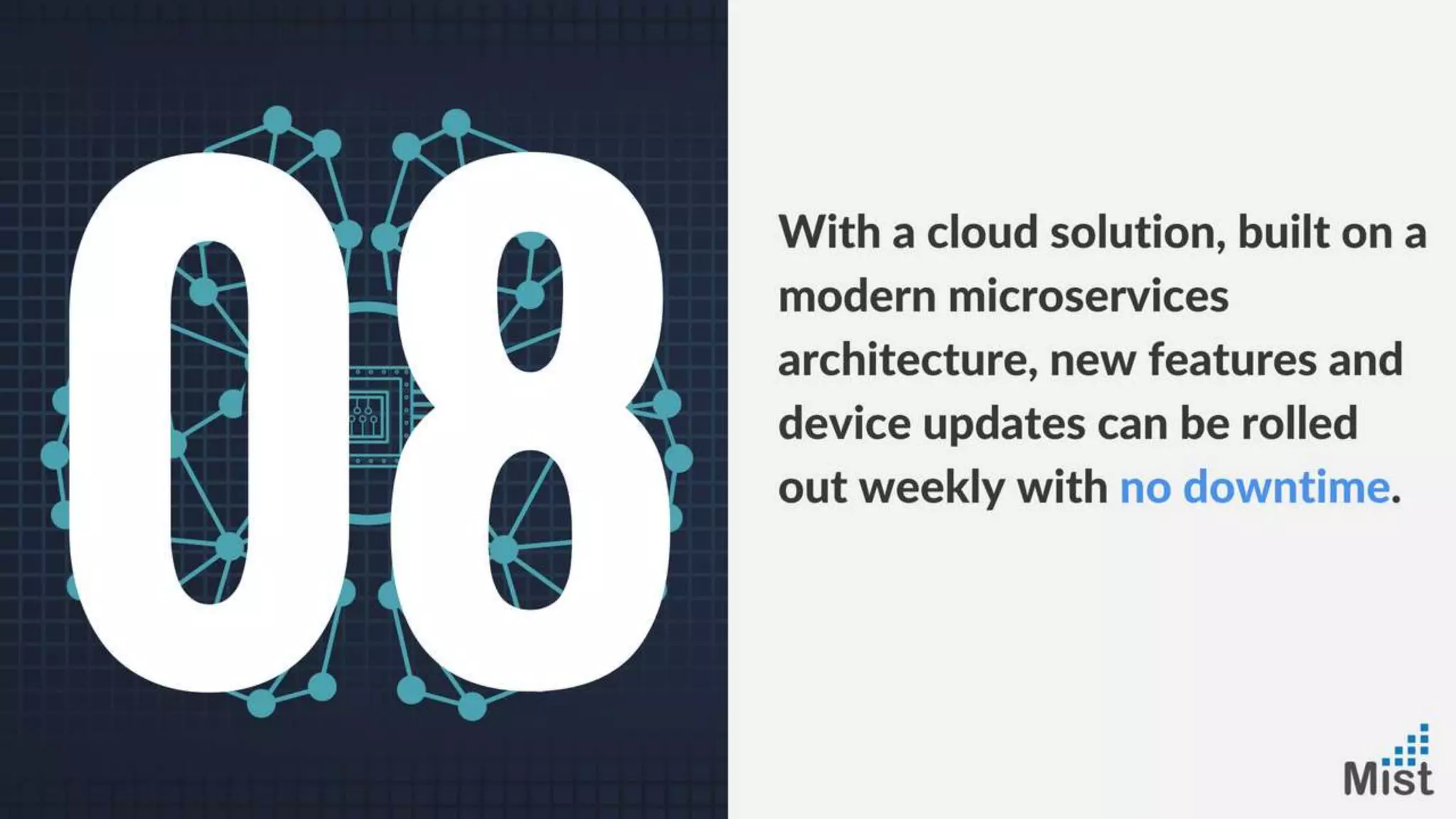 08

With a cloud solution, built on a modern microservices architecture, new features and device updates can be rolled out weekly with no downtime.

Mist